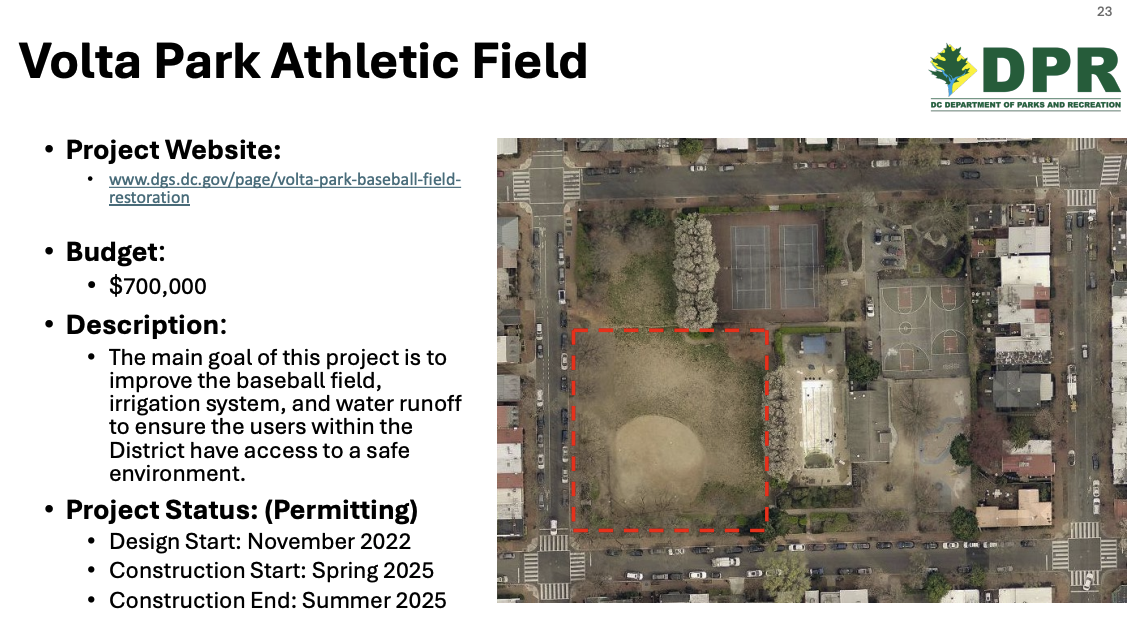 23

Volta Park Athletic Field

DPR
DC DEPARTMENT OF PARKS AND RECREATION

• Project Website:
  • www.dgs.dc.gov/page/volta-park-baseball-field-restoration

• Budget:
  • $700,000

• Description:
  • The main goal of this project is to improve the baseball field, irrigation system, and water runoff to ensure the users within the District have access to a safe environment.

• Project Status: (Permitting)
  • Design Start: November 2022
  • Construction Start: Spring 2025
  • Construction End: Summer 2025